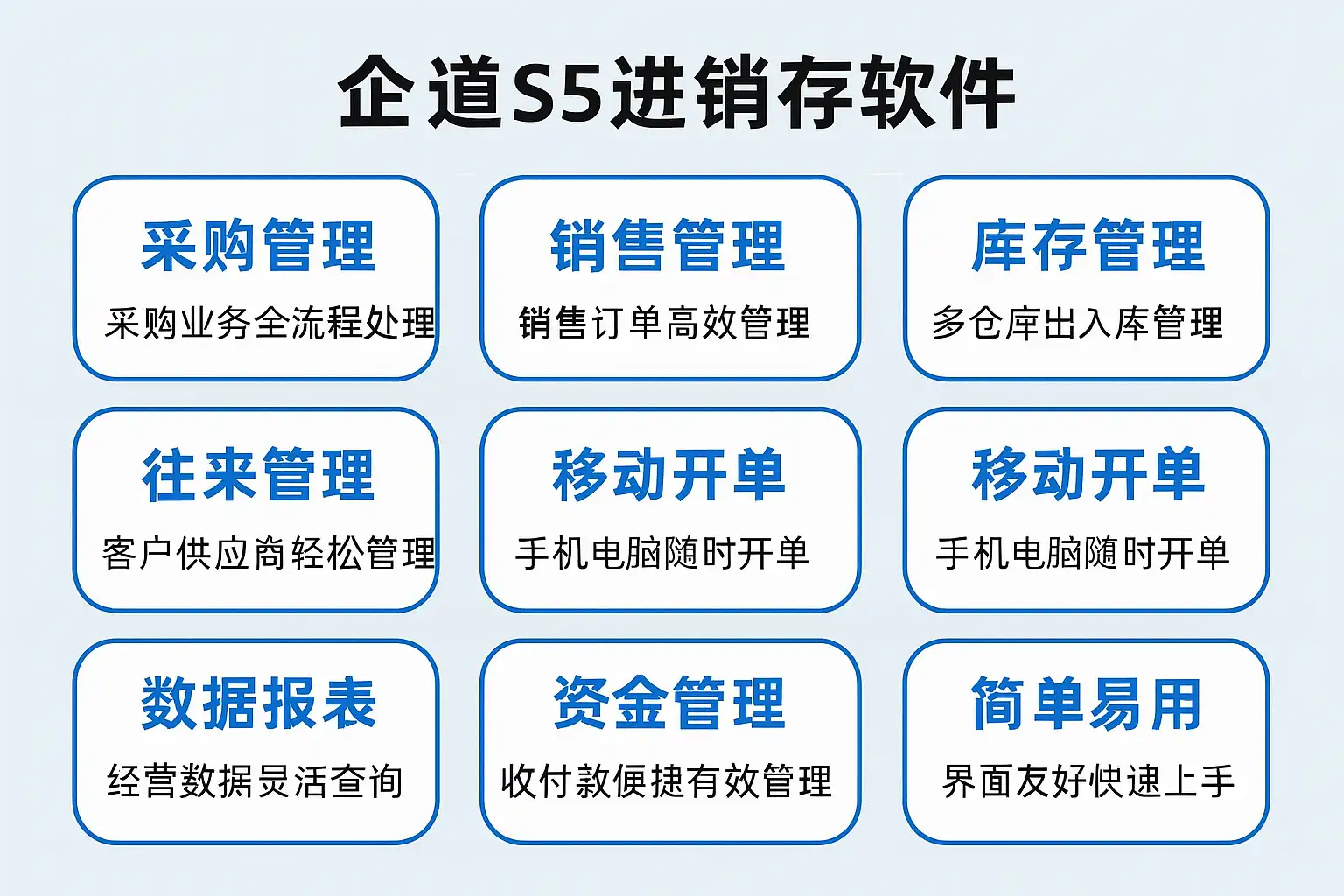 企道S5进销存软件

采购管理
采购业务全流程处理

销售管理
销售订单高效管理

库存管理
多仓库出入库管理

往来管理
客户供应商轻松管理

移动开单
手机电脑随时开单

移动开单
手机电脑随时开单

数据报表
经营数据灵活查询

资金管理
收付款便捷有效管理

简单易用
界面友好快速上手